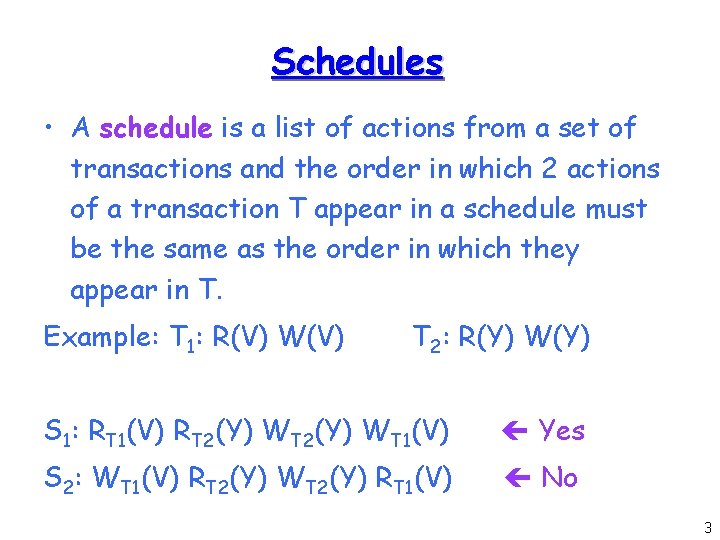 Schedules

• A schedule is a list of actions from a set of transactions and the order in which 2 actions of a transaction T appear in a schedule must be the same as the order in which they appear in T.

Example: $T_1$: R(V) W(V) $T_2$: R(Y) W(Y)

$S_1$: $R_{T1}(V)$ $R_{T2}(Y)$ $W_{T2}(Y)$ $W_{T1}(V)$ ← Yes

$S_2$: $W_{T1}(V)$ $R_{T2}(Y)$ $W_{T2}(Y)$ $R_{T1}(V)$ ← No

3